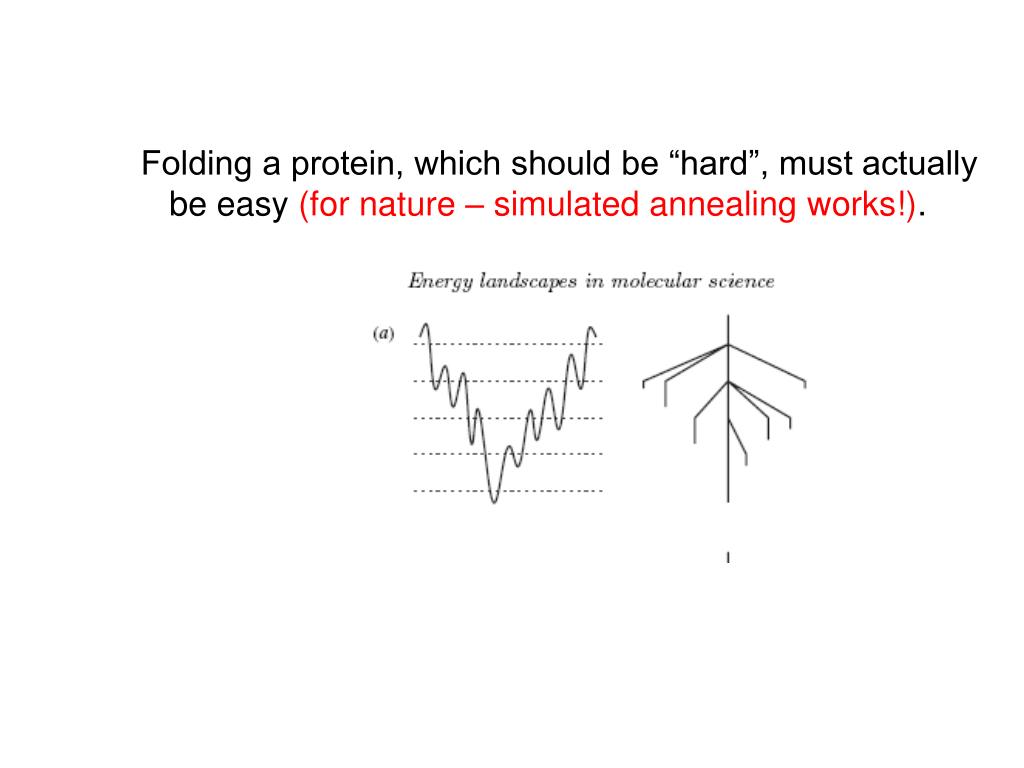 Folding a protein, which should be “hard”, must actually be easy (for nature – simulated annealing works!).

Energy landscapes in molecular science

(a)